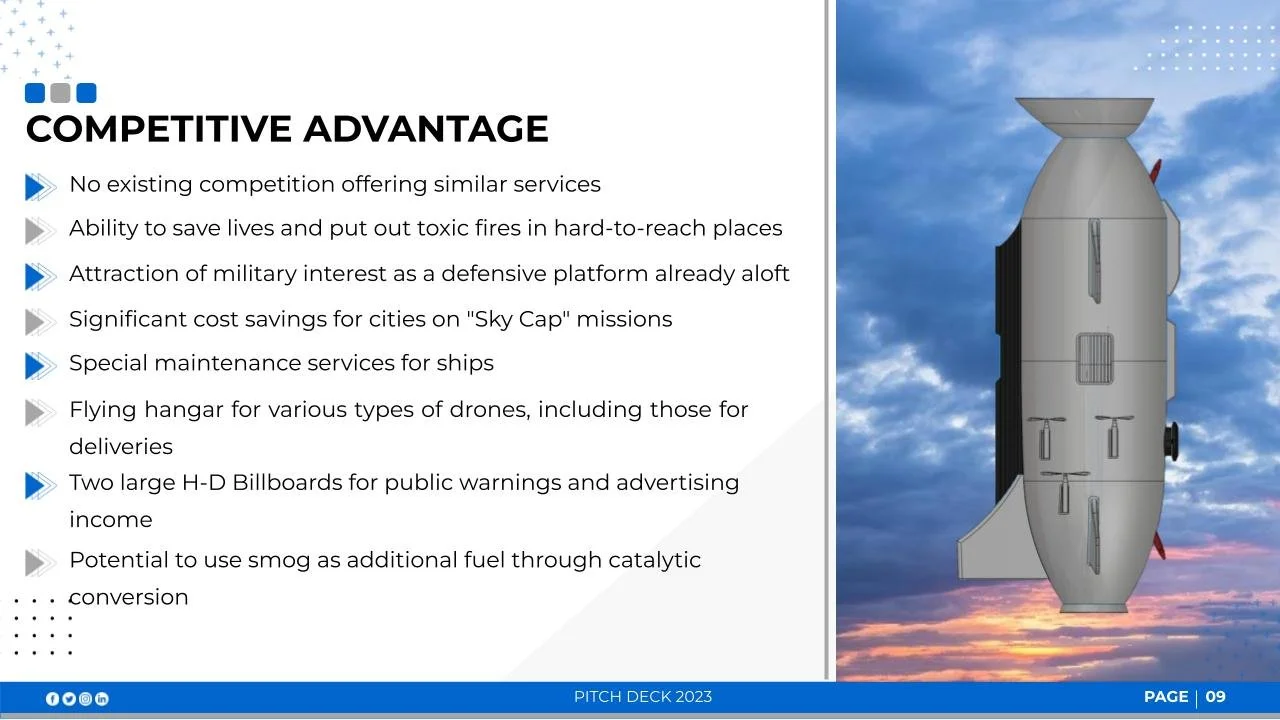 COMPETITIVE ADVANTAGE

No existing competition offering similar services

Ability to save lives and put out toxic fires in hard-to-reach places

Attraction of military interest as a defensive platform already aloft

Significant cost savings for cities on "Sky Cap" missions

Special maintenance services for ships

Flying hangar for various types of drones, including those for deliveries

Two large H-D Billboards for public warnings and advertising income

Potential to use smog as additional fuel through catalytic conversion

PITCH DECK 2023

PAGE | 09